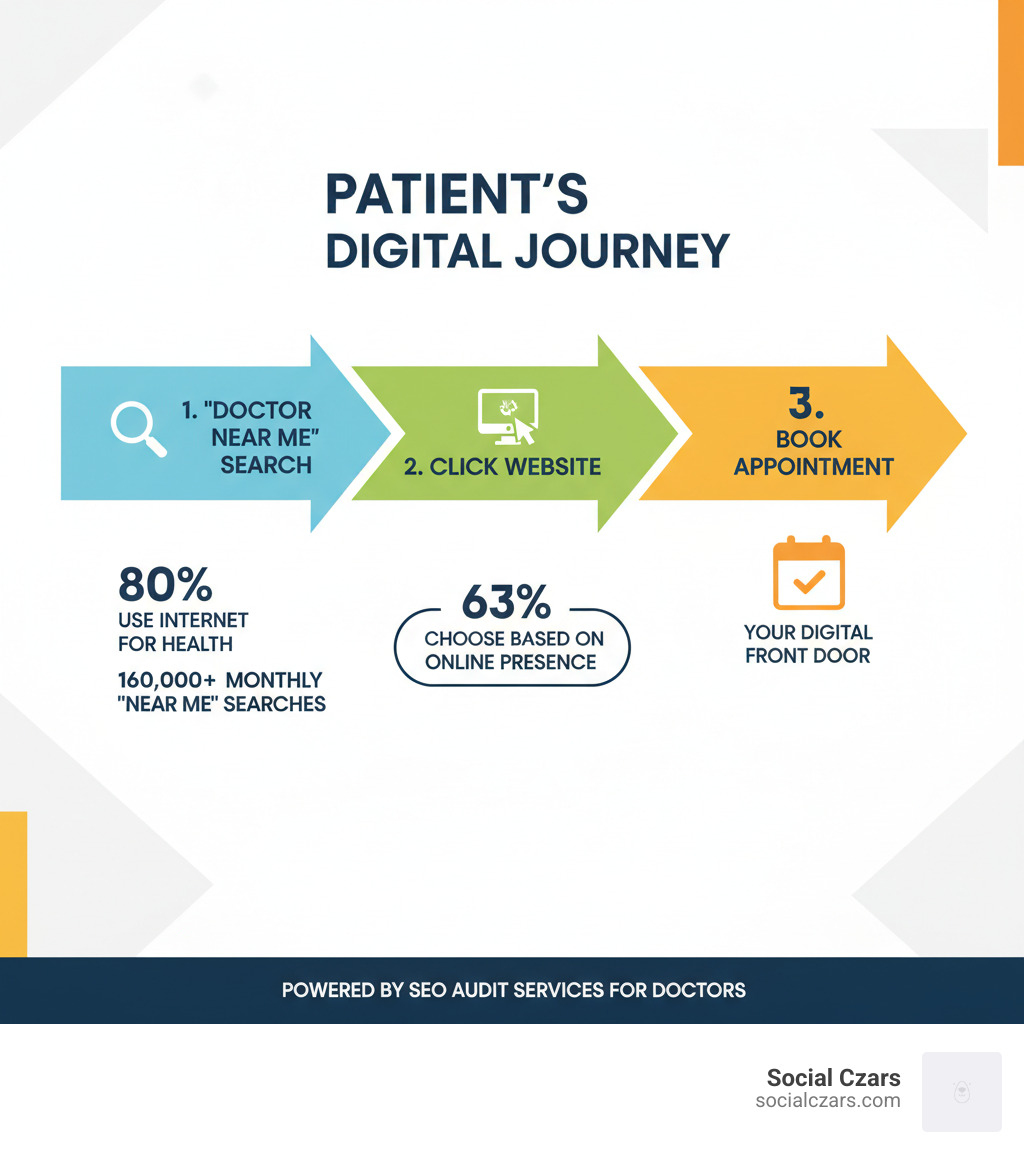 PATIENT'S
DIGITAL JOURNEY

1. "DOCTOR NEAR ME" SEARCH

2. CLICK WEBSITE

3. BOOK APPOINTMENT

80%
USE INTERNET FOR HEALTH

160,000+ MONTHLY "NEAR ME" SEARCHES

63%
CHOOSE BASED ON ONLINE PRESENCE

YOUR DIGITAL FRONT DOOR

POWERED BY SEO AUDIT SERVICES FOR DOCTORS

Social Czars
socialczars.com